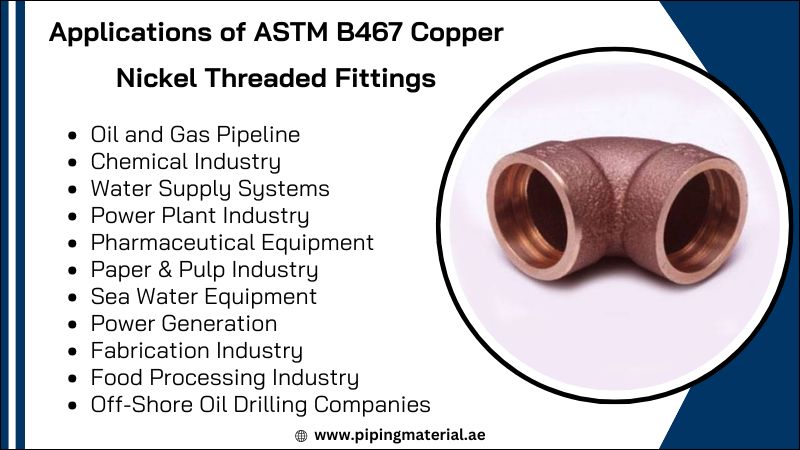 Applications of ASTM B467 Copper Nickel Threaded Fittings

• Oil and Gas Pipeline
• Chemical Industry
• Water Supply Systems
• Power Plant Industry
• Pharmaceutical Equipment
• Paper & Pulp Industry
• Sea Water Equipment
• Power Generation
• Fabrication Industry
• Food Processing Industry
• Off-Shore Oil Drilling Companies

www.pipingmaterial.ae